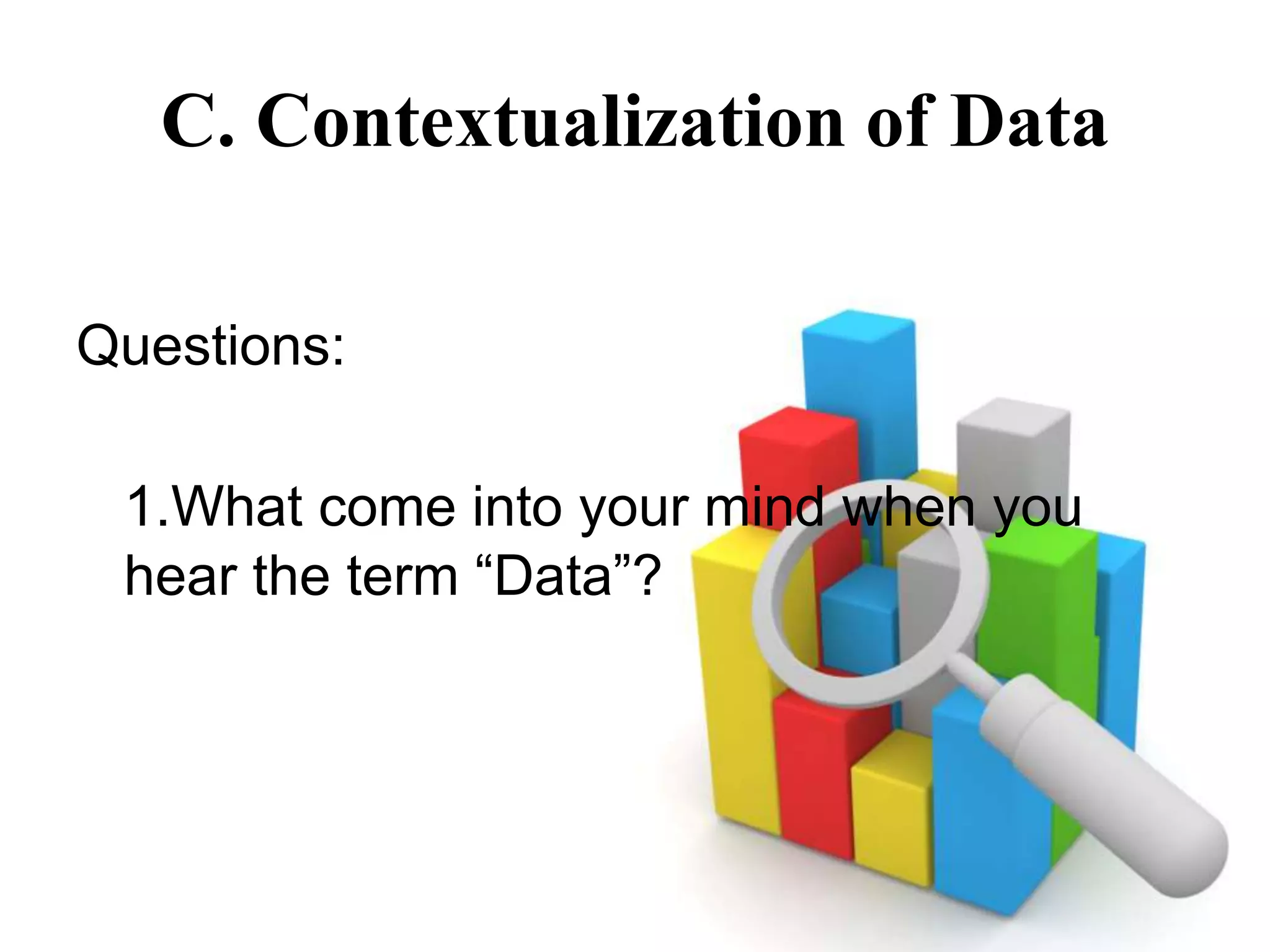 C. Contextualization of Data

Questions:

1.What come into your mind when you hear the term “Data”?